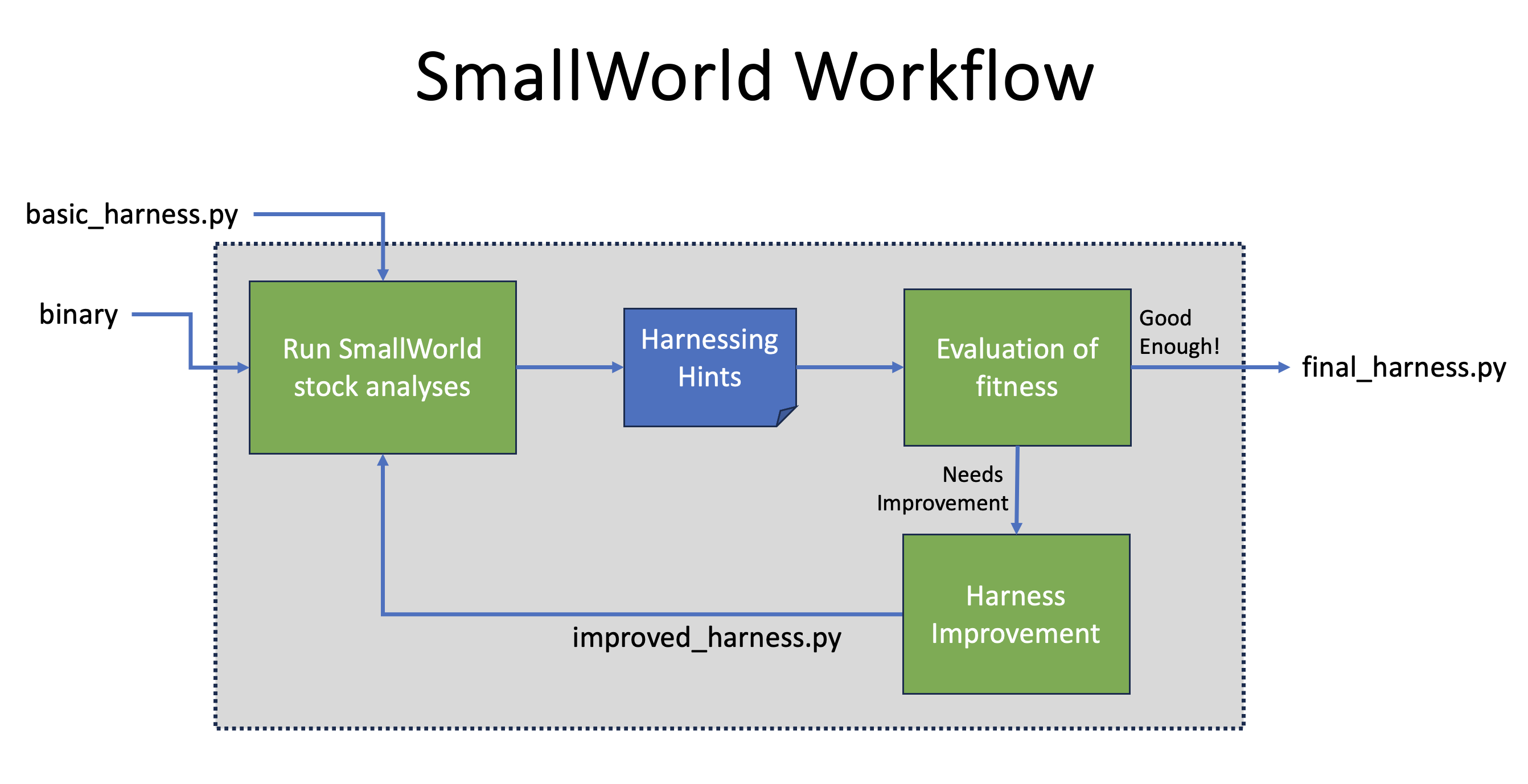 SmallWorld Workflow

basic_harness.py

binary

Run SmallWorld stock analyses

Harnessing Hints

Evaluation of fitness

Good Enough!

final_harness.py

Needs Improvement

Harness Improvement

improved_harness.py